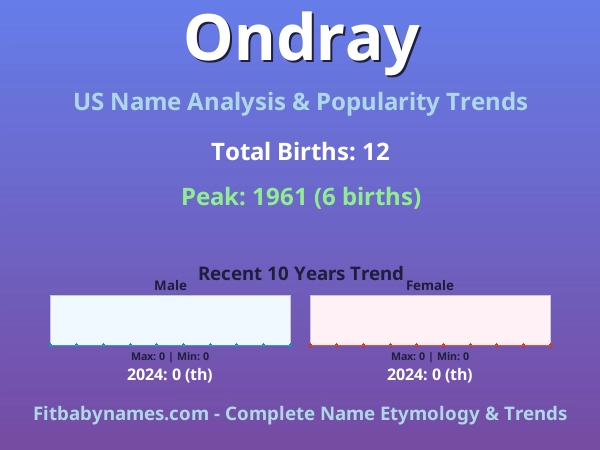 Ondray

US Name Analysis & Popularity Trends

Total Births: 12

Peak: 1961 (6 births)

Recent 10 Years Trend

Male

Max: 0 | Min: 0

2024: 0 (th)

Female

Max: 0 | Min: 0

2024: 0 (th)

Fitbabynames.com - Complete Name Etymology & Trends